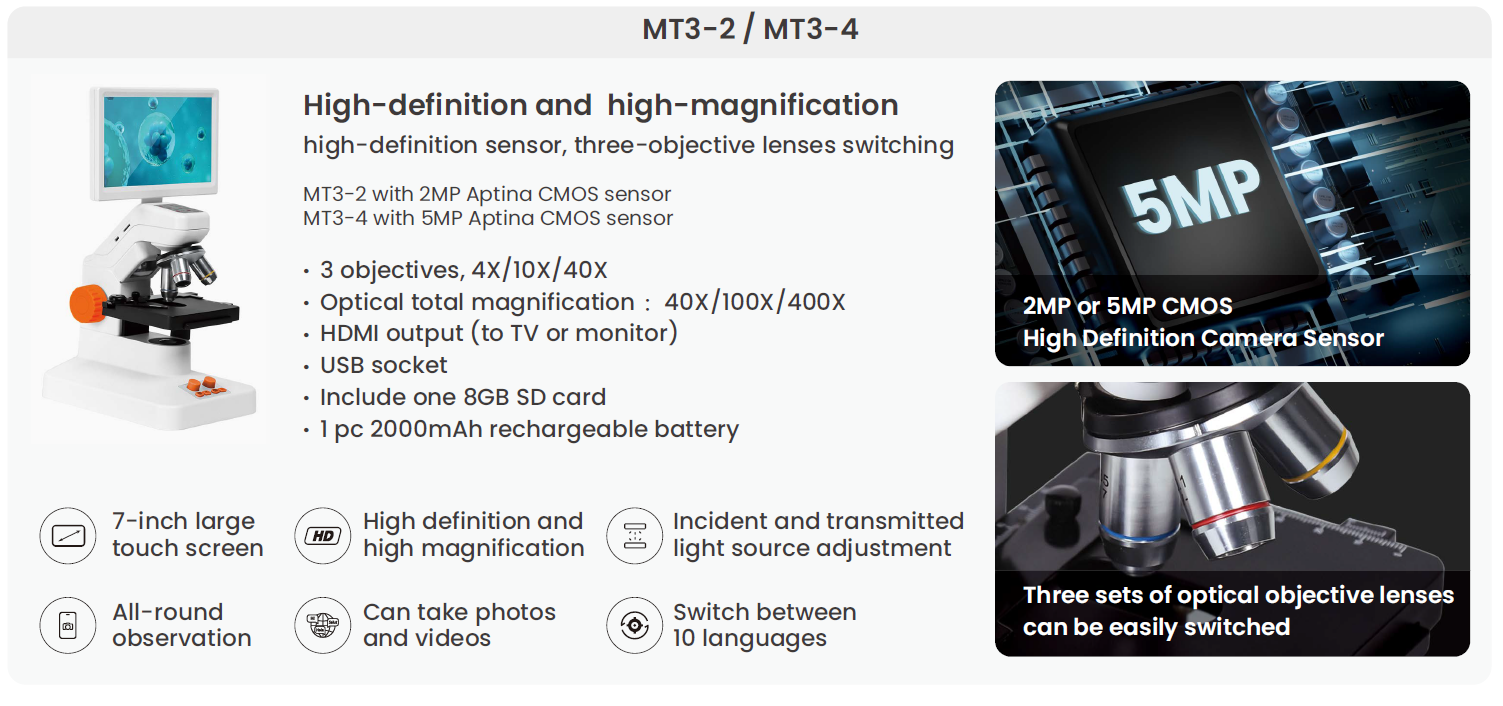 MT3-2 / MT3-4

High-definition and high-magnification
high-definition sensor, three-objective lenses switching

MT3-2 with 2MP Aptina CMOS sensor
MT3-4 with 5MP Aptina CMOS sensor

• 3 objectives, 4X/10X/40X
• Optical total magnification : 40X/100X/400X
• HDMI output (to TV or monitor)
• USB socket
• Include one 8GB SD card
• 1 pc 2000mAh rechargeable battery

7-inch large touch screen

HD

High definition and high magnification

Incident and transmitted light source adjustment

All-round observation

Can take photos and videos

Switch between 10 languages

5MP

2MP or 5MP CMOS
High Definition Camera Sensor

Three sets of optical objective lenses can be easily switched